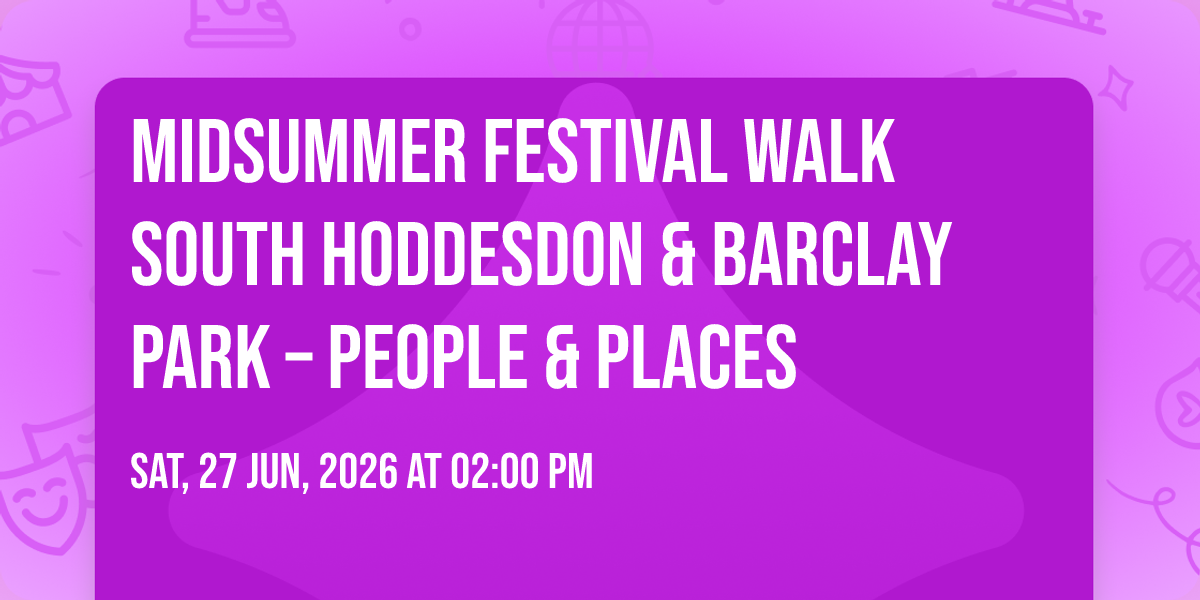 MIDSUMMER FESTIVAL WALK SOUTH HODDESDON & BARCLAY PARK – PEOPLE & PLACES

SAT, 27 JUN, 2026 AT 02:00 PM